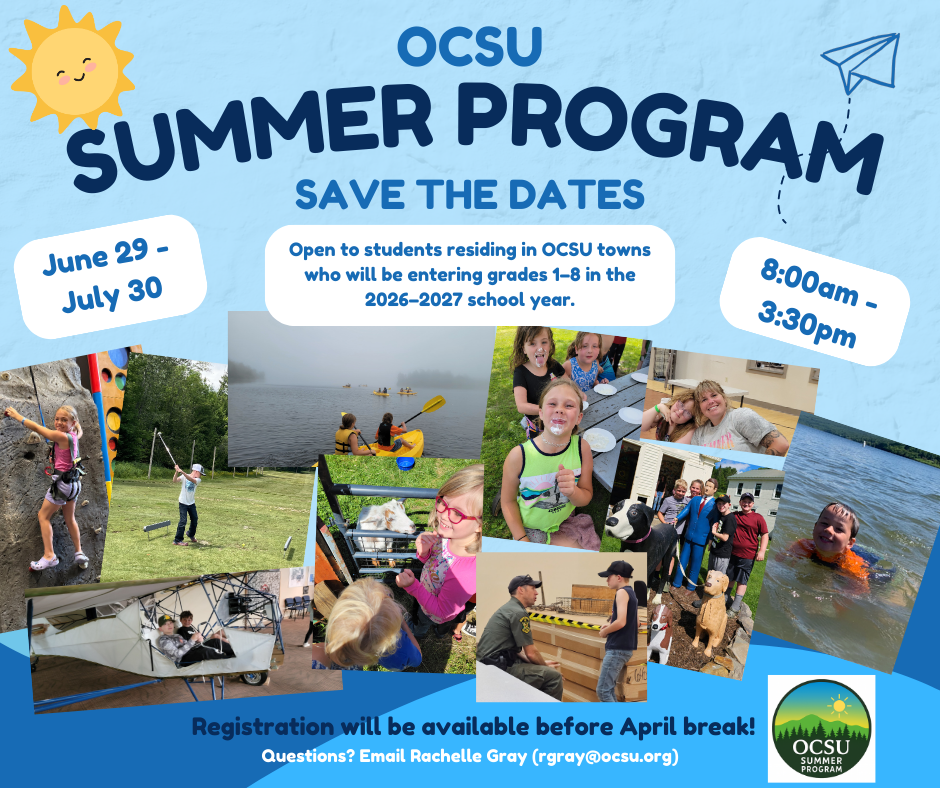 OCSU
SUMMER PROGRAM
SAVE THE DATES

June 29 - July 30

Open to students residing in OCSU towns who will be entering grades 1–8 in the 2026–2027 school year.

8:00am - 3:30pm

Registration will be available before April break!
Questions? Email Rachelle Gray (rgray@ocsu.org)

OCSU SUMMER PROGRAM